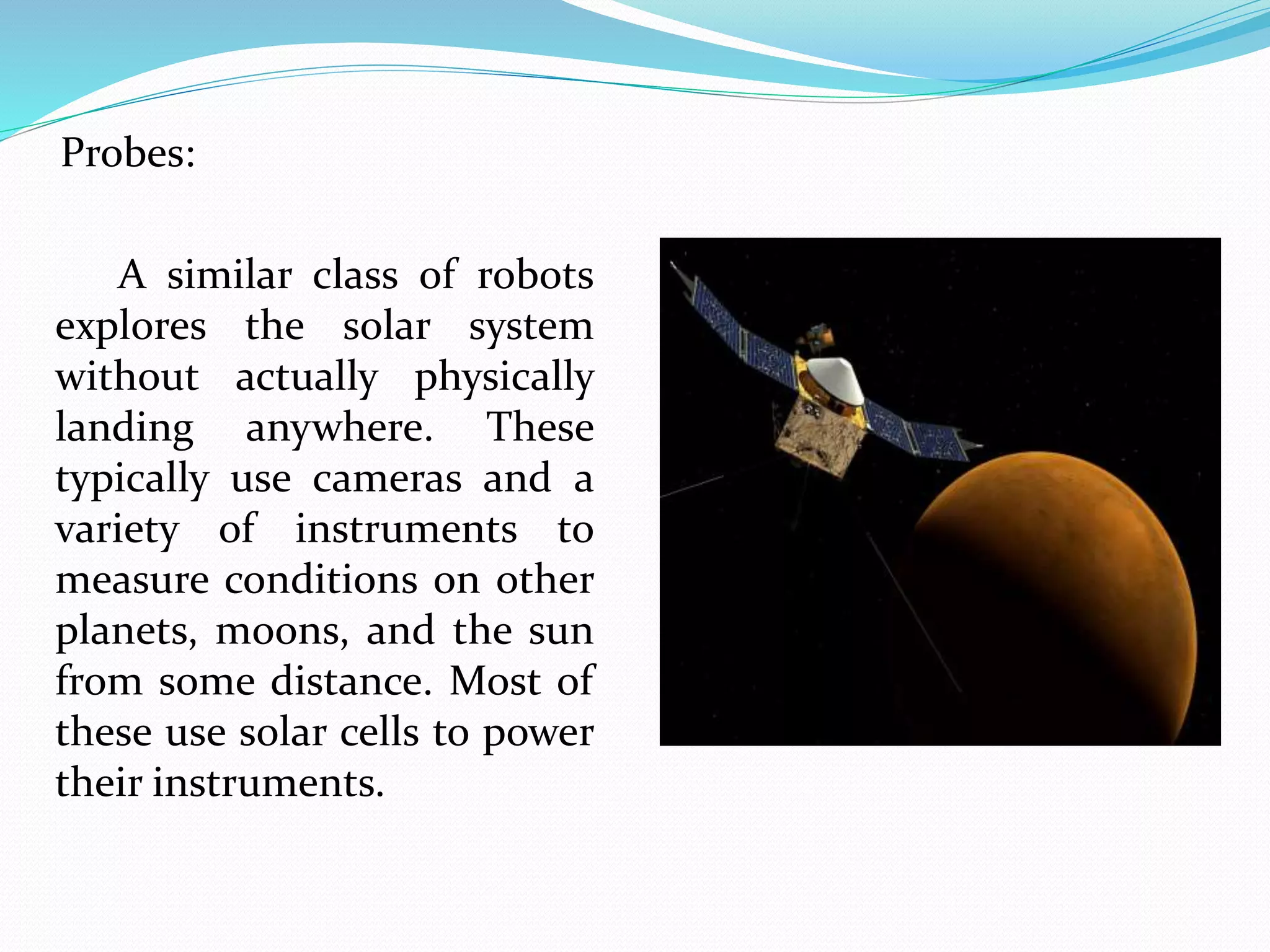 Probes:

A similar class of robots explores the solar system without actually physically landing anywhere. These typically use cameras and a variety of instruments to measure conditions on other planets, moons, and the sun from some distance. Most of these use solar cells to power their instruments.